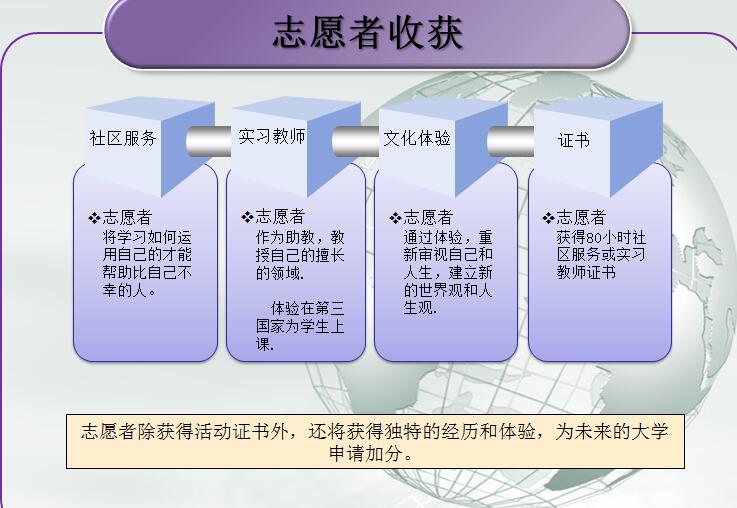 志愿者收获

社区服务

❖志愿者
将学习如何运用自己的才能帮助比自己不幸的人。

实习教师

❖志愿者
作为助教，教授自己的擅长的领域.

体验在第三国家为学生上课.

文化体验

❖志愿者
通过体验，重新审视自己和人生，建立新的世界观和人生观.

证书

❖志愿者
获得80小时社区服务或实习教师证书

志愿者除获得活动证书外，还将获得独特的经历和体验，为未来的大学申请加分。